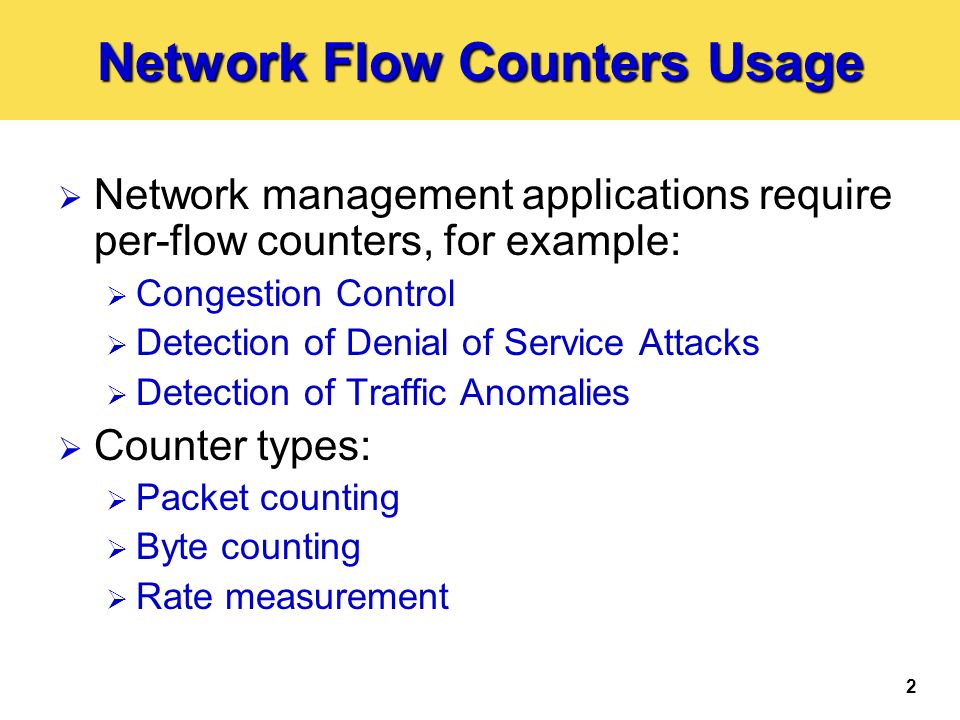 Network Flow Counters Usage

➢ Network management applications require per-flow counters, for example:

➢ Congestion Control

➢ Detection of Denial of Service Attacks

➢ Detection of Traffic Anomalies

➢ Counter types:

➢ Packet counting

➢ Byte counting

➢ Rate measurement

2